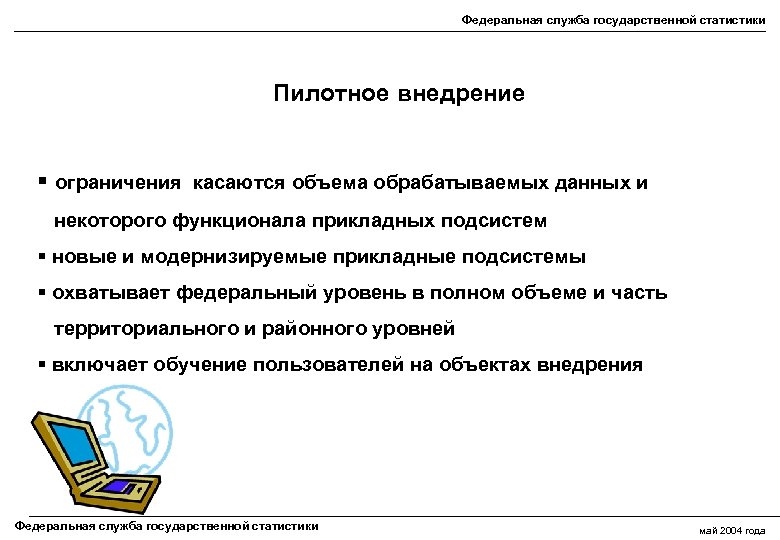 Федеральная служба государственной статистики

Пилотное внедрение

▪ ограничения касаются объема обрабатываемых данных и некоторого функционала прикладных подсистем

▪ новые и модернизируемые прикладные подсистемы

▪ охватывает федеральный уровень в полном объеме и часть территориального и районного уровней

▪ включает обучение пользователей на объектах внедрения

Федеральная служба государственной статистики

май 2004 года